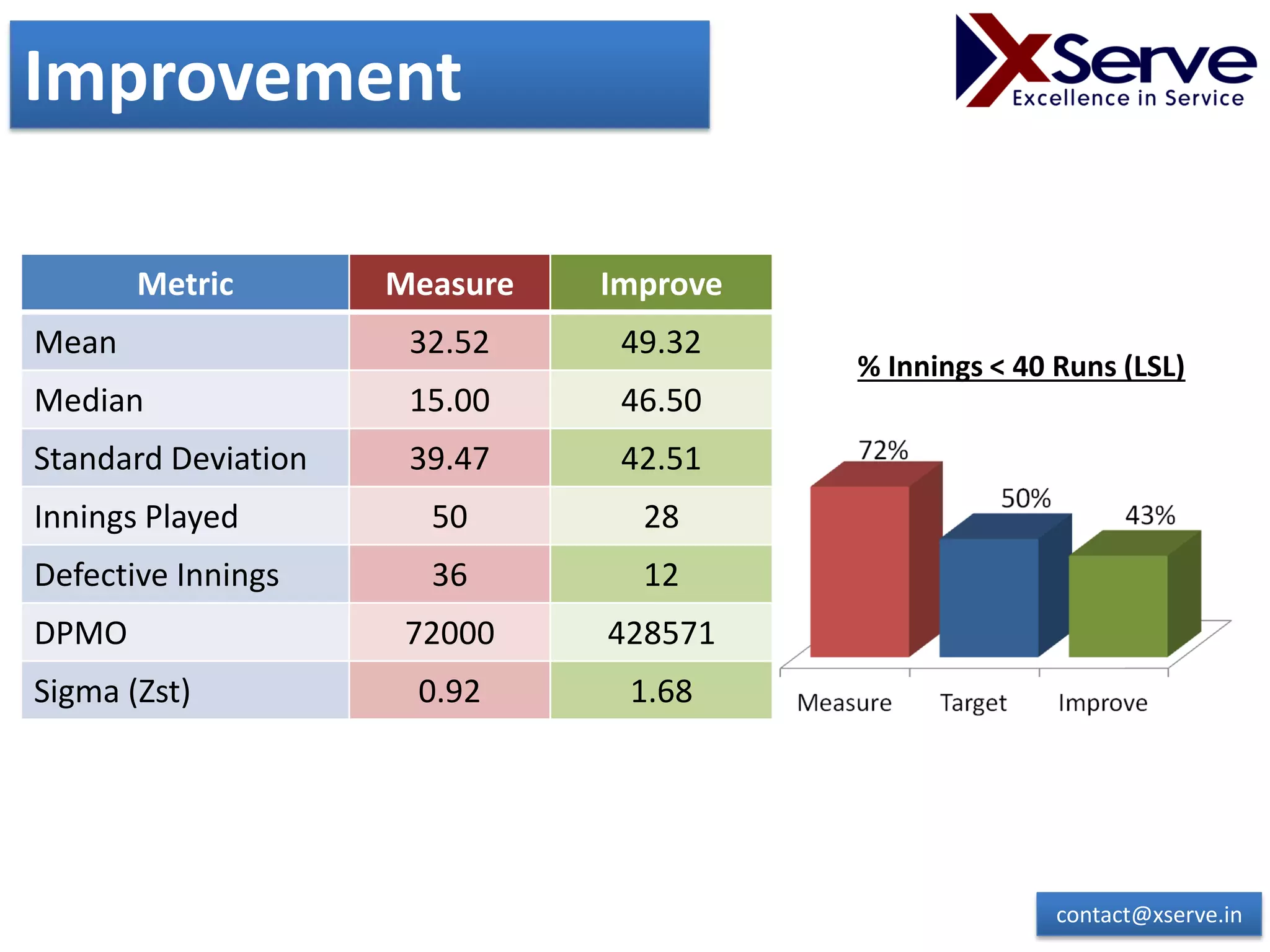 Improvement

XServe
Excellence in Service

| Metric | Measure | Improve |
|---|---|---|
| Mean | 32.52 | 49.32 |
| Median | 15.00 | 46.50 |
| Standard Deviation | 39.47 | 42.51 |
| Innings Played | 50 | 28 |
| Defective Innings | 36 | 12 |
| DPMO | 72000 | 428571 |
| Sigma (Zst) | 0.92 | 1.68 |

% Innings < 40 Runs (LSL)

72%
50%
43%
Measure
Target
Improve

contact@xserve.in